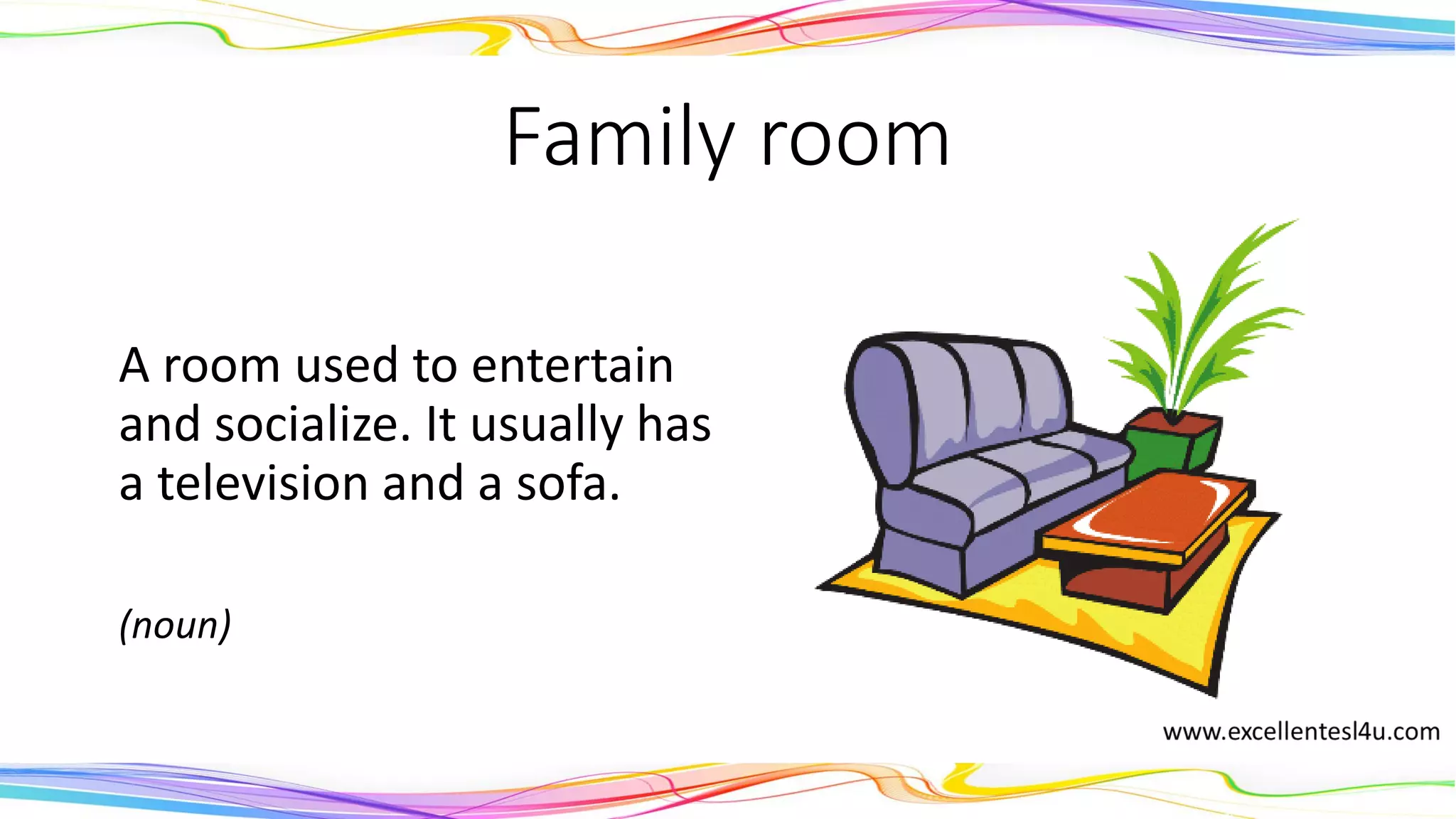 Family room

A room used to entertain and socialize. It usually has a television and a sofa.

(noun)

www.excellentesl4u.com